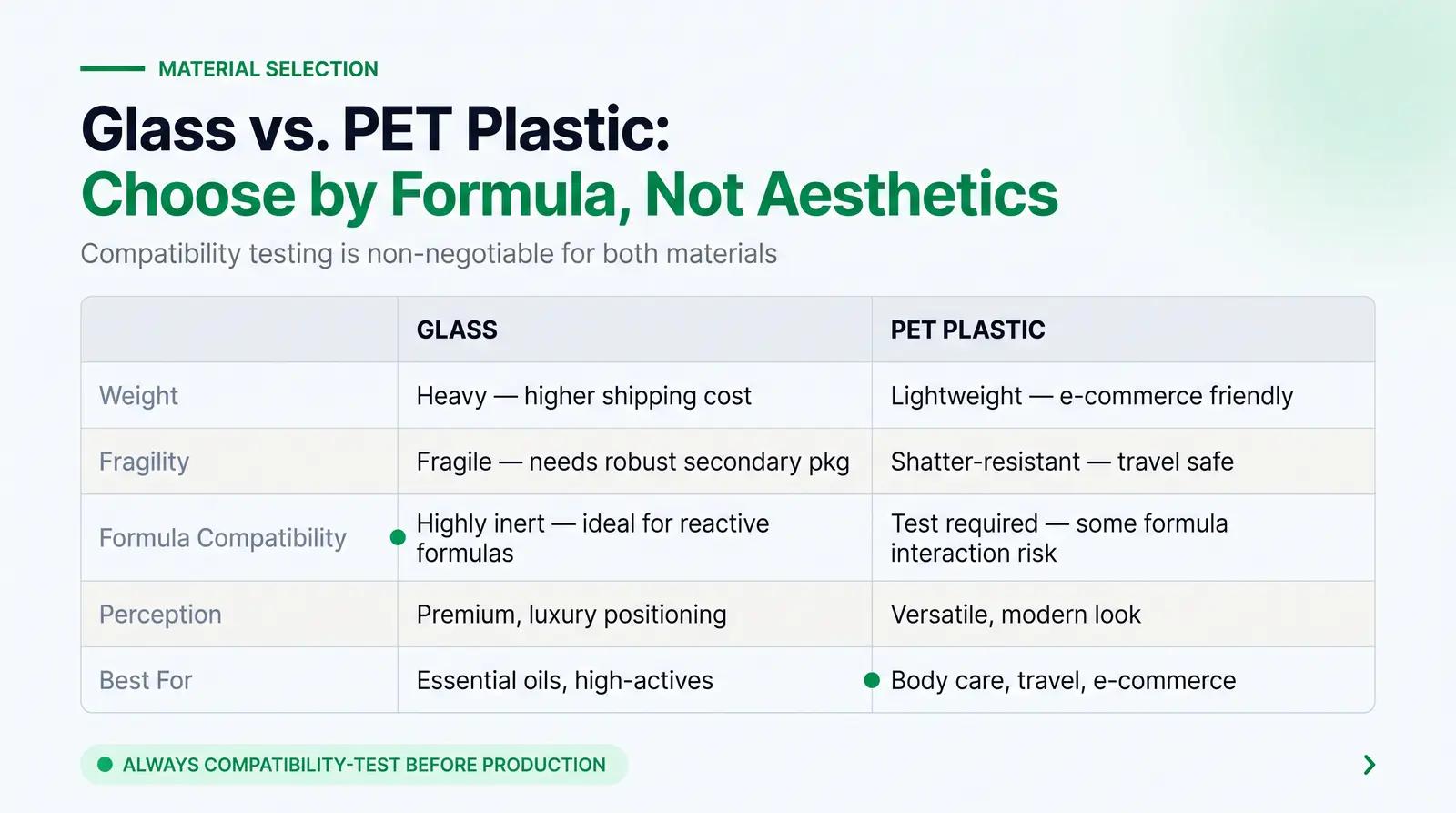 MATERIAL SELECTION

Glass vs. PET Plastic:
Choose by Formula, Not Aesthetics

Compatibility testing is non-negotiable for both materials

| | GLASS | PET PLASTIC |
|---|---|---|
| Weight | Heavy — higher shipping cost | Lightweight — e-commerce friendly |
| Fragility | Fragile — needs robust secondary pkg | Shatter-resistant — travel safe |
| Formula Compatibility | Highly inert — ideal for reactive formulas | Test required — some formula interaction risk |
| Perception | Premium, luxury positioning | Versatile, modern look |
| Best For | Essential oils, high-actives | Body care, travel, e-commerce |

ALWAYS COMPATIBILITY-TEST BEFORE PRODUCTION